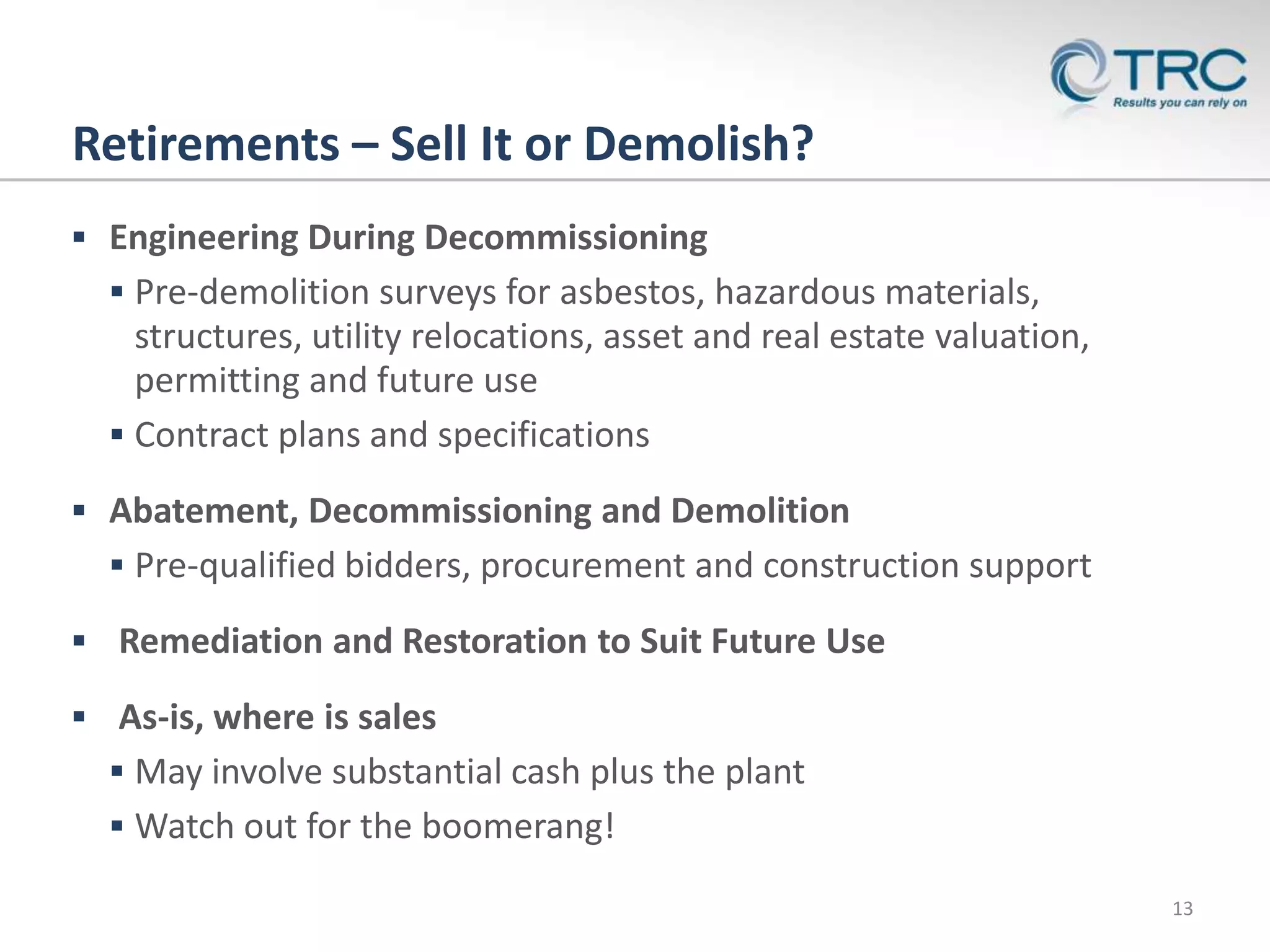 TRC
Results you can rely on

Retirements – Sell It or Demolish?

▪ Engineering During Decommissioning
▪ Pre-demolition surveys for asbestos, hazardous materials, structures, utility relocations, asset and real estate valuation, permitting and future use
▪ Contract plans and specifications

▪ Abatement, Decommissioning and Demolition
▪ Pre-qualified bidders, procurement and construction support

▪ Remediation and Restoration to Suit Future Use

▪ As-is, where is sales
▪ May involve substantial cash plus the plant
▪ Watch out for the boomerang!

13